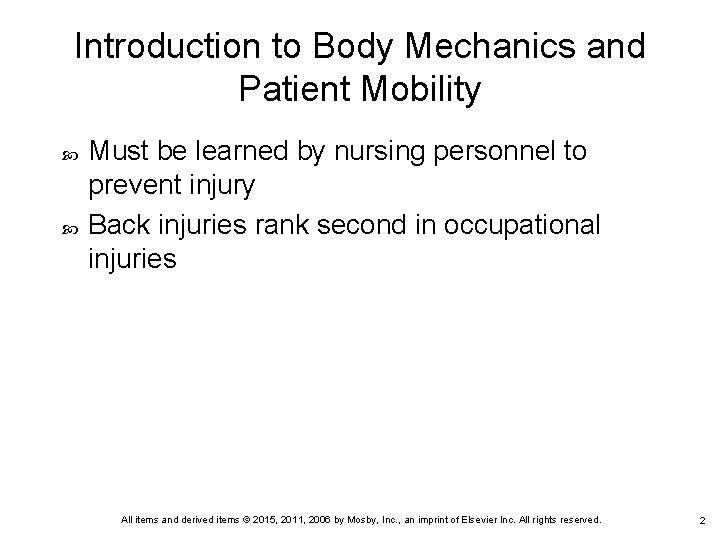 Introduction to Body Mechanics and Patient Mobility

Must be learned by nursing personnel to prevent injury

Back injuries rank second in occupational injuries

All items and derived items © 2015, 2011, 2006 by Mosby, Inc., an imprint of Elsevier Inc. All rights reserved.

2